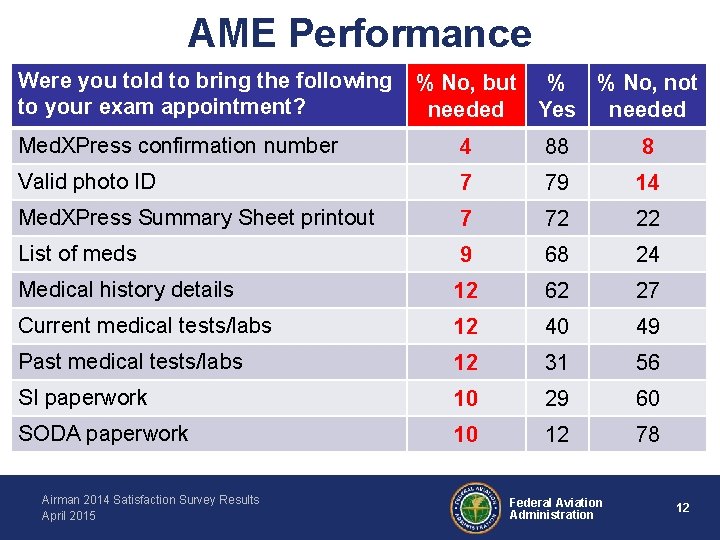 AME Performance

| Were you told to bring the following to your exam appointment? | % No, but needed | % Yes | % No, not needed |
|---|---|---|---|
| MedXPress confirmation number | 4 | 88 | 8 |
| Valid photo ID | 7 | 79 | 14 |
| MedXPress Summary Sheet printout | 7 | 72 | 22 |
| List of meds | 9 | 68 | 24 |
| Medical history details | 12 | 62 | 27 |
| Current medical tests/labs | 12 | 40 | 49 |
| Past medical tests/labs | 12 | 31 | 56 |
| SI paperwork | 10 | 29 | 60 |
| SODA paperwork | 10 | 12 | 78 |

Airman 2014 Satisfaction Survey Results
April 2015

FEDERAL AVIATION ADMINISTRATION

Federal Aviation Administration

12